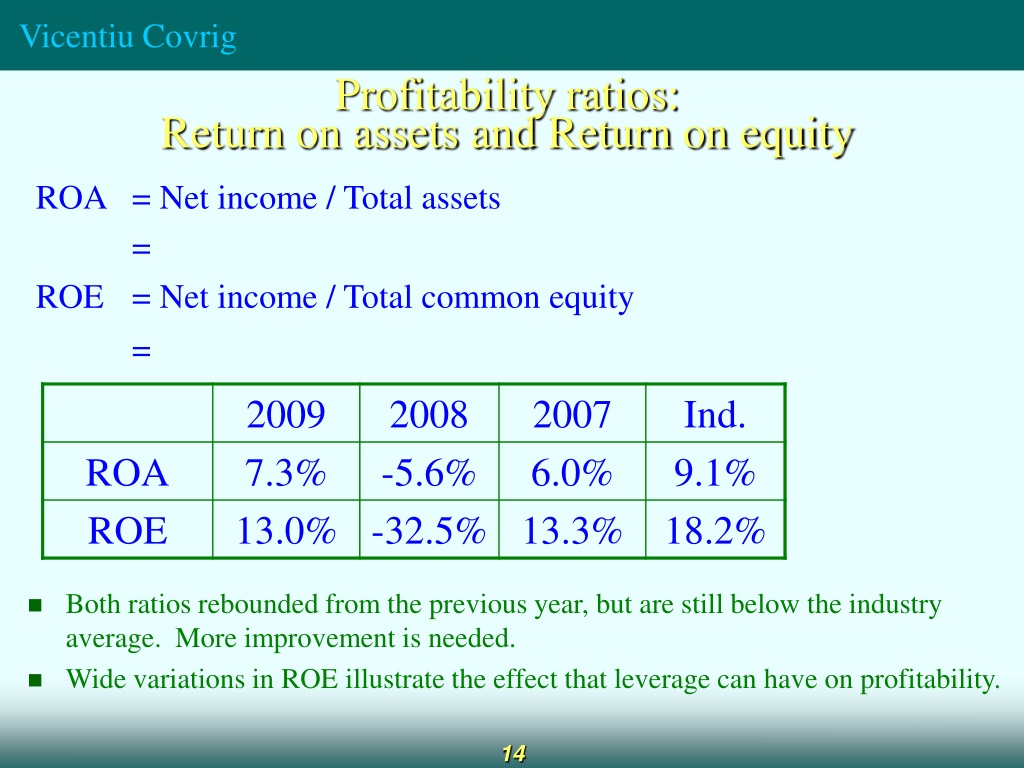 Vicentiu Covrig

Profitability ratios:
Return on assets and Return on equity

ROA = Net income / Total assets
=
ROE = Net income / Total common equity
=

| | 2009 | 2008 | 2007 | Ind. |
|---|---|---|---|---|
| ROA | 7.3% | -5.6% | 6.0% | 9.1% |
| ROE | 13.0% | -32.5% | 13.3% | 18.2% |

■ Both ratios rebounded from the previous year, but are still below the industry average. More improvement is needed.

■ Wide variations in ROE illustrate the effect that leverage can have on profitability.

14